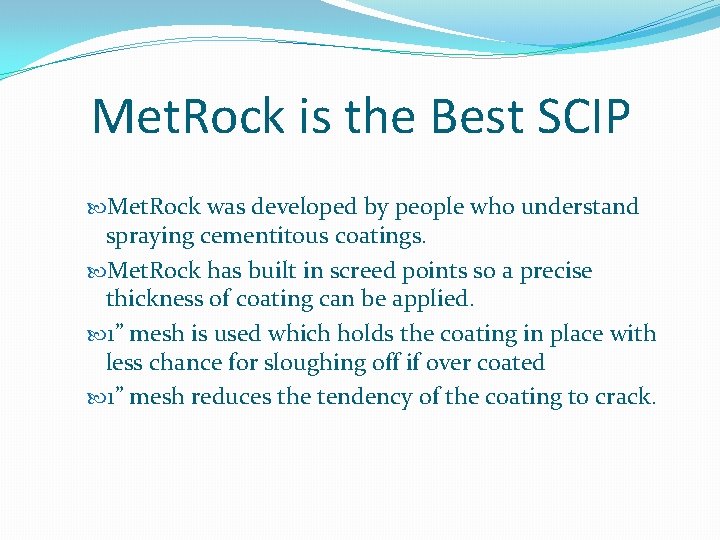 MetRock is the Best SCIP

MetRock was developed by people who understand spraying cementitous coatings.

MetRock has built in screed points so a precise thickness of coating can be applied.

1” mesh is used which holds the coating in place with less chance for sloughing off if over coated

1” mesh reduces the tendency of the coating to crack.